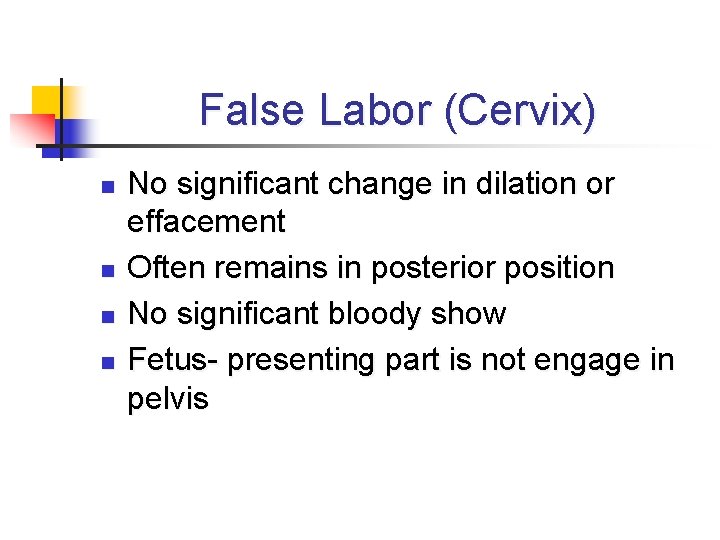 False Labor (Cervix)

- No significant change in dilation or effacement
- Often remains in posterior position
- No significant bloody show
- Fetus- presenting part is not engage in pelvis